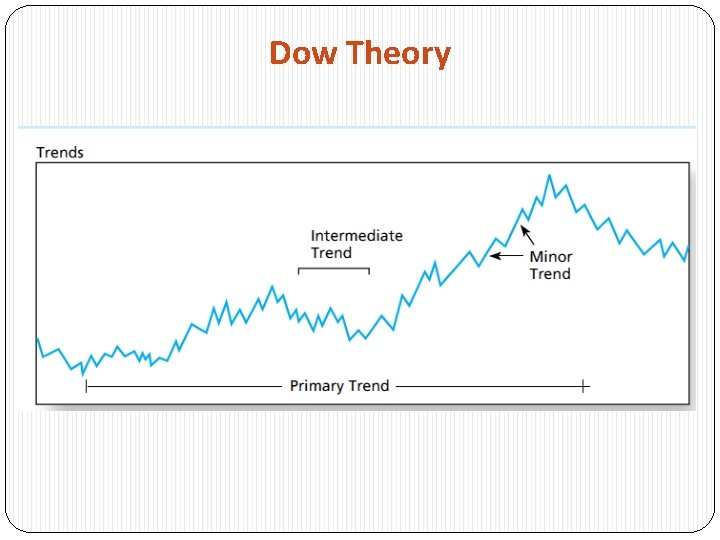 Dow Theory

Trends

Intermediate Trend

Minor Trend

Primary Trend